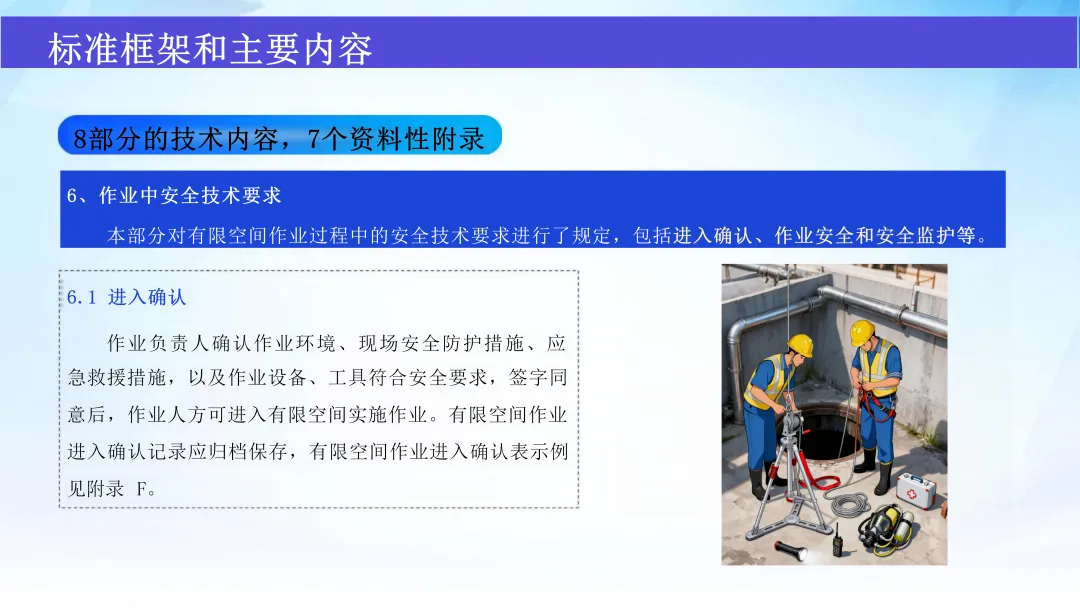 标准框架和主要内容

8部分的技术内容，7个资料性附录

6、作业中安全技术要求

本部分对有限空间作业过程中的安全技术要求进行了规定，包括进入确认、作业安全和安全监护等。

6.1 进入确认

作业负责人确认作业环境、现场安全防护措施、应急救援措施，以及作业设备、工具符合安全要求，签字同意后，作业人方可进入有限空间实施作业。有限空间作业进入确认记录应归档保存，有限空间作业进入确认表示例见附录 F。